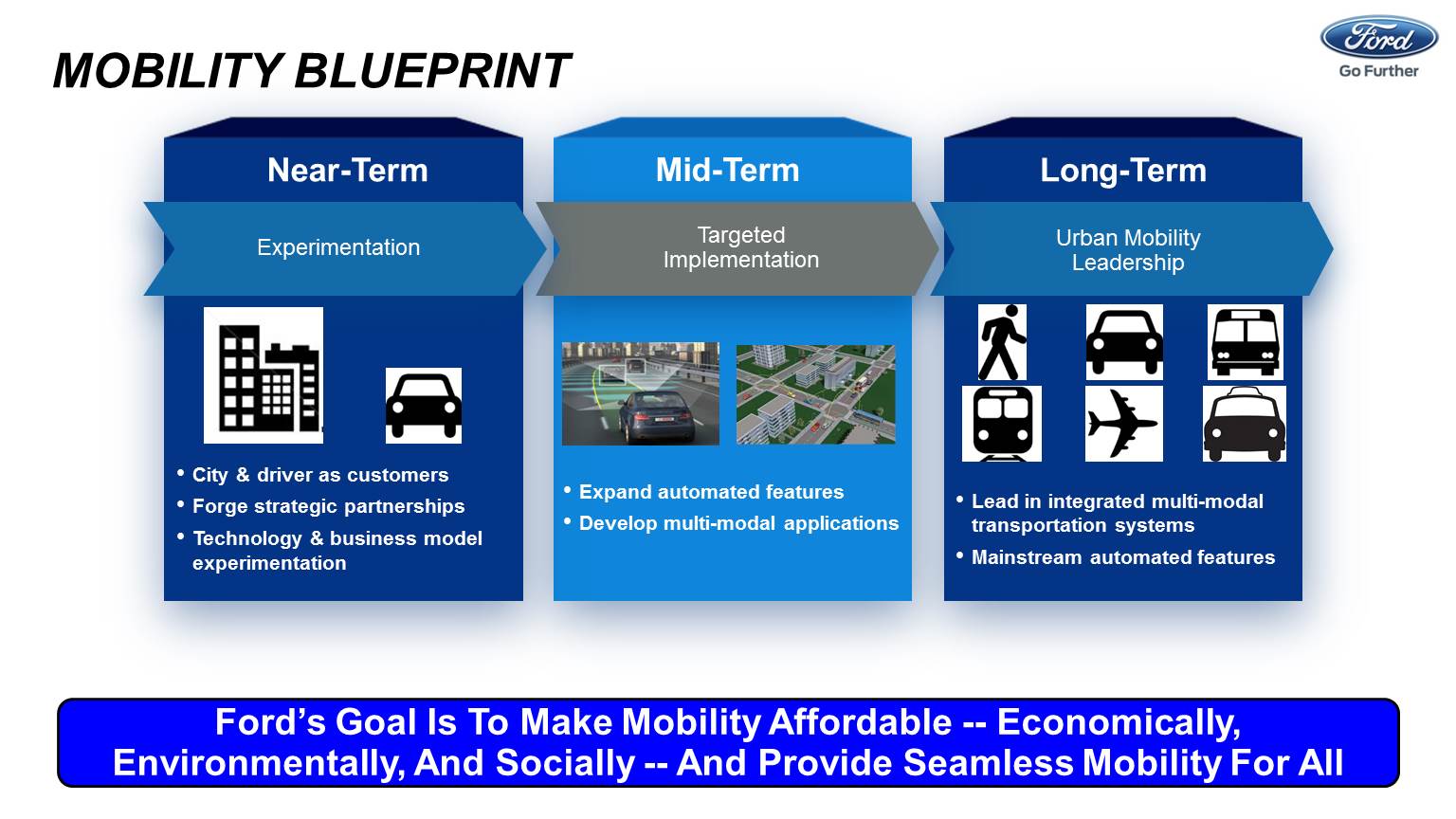 MOBILITY BLUEPRINT

Ford
Go Further

Near-Term

Experimentation

• City & driver as customers
• Forge strategic partnerships
• Technology & business model experimentation

Mid-Term

Targeted Implementation

• Expand automated features
• Develop multi-modal applications

Long-Term

Urban Mobility Leadership

• Lead in integrated multi-modal transportation systems
• Mainstream automated features

Ford's Goal Is To Make Mobility Affordable -- Economically, Environmentally, And Socially -- And Provide Seamless Mobility For All